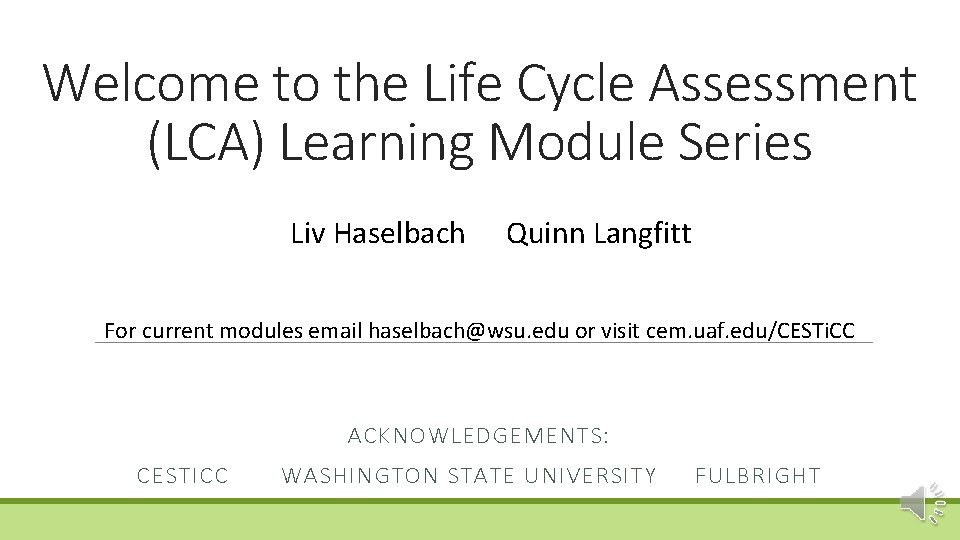 Welcome to the Life Cycle Assessment (LCA) Learning Module Series

Liv Haselbach Quinn Langfitt

For current modules email haselbach@wsu.edu or visit cem.uaf.edu/CESTiCC

ACKNOWLEDGEMENTS:

CESTICC WASHINGTON STATE UNIVERSITY FULBRIGHT